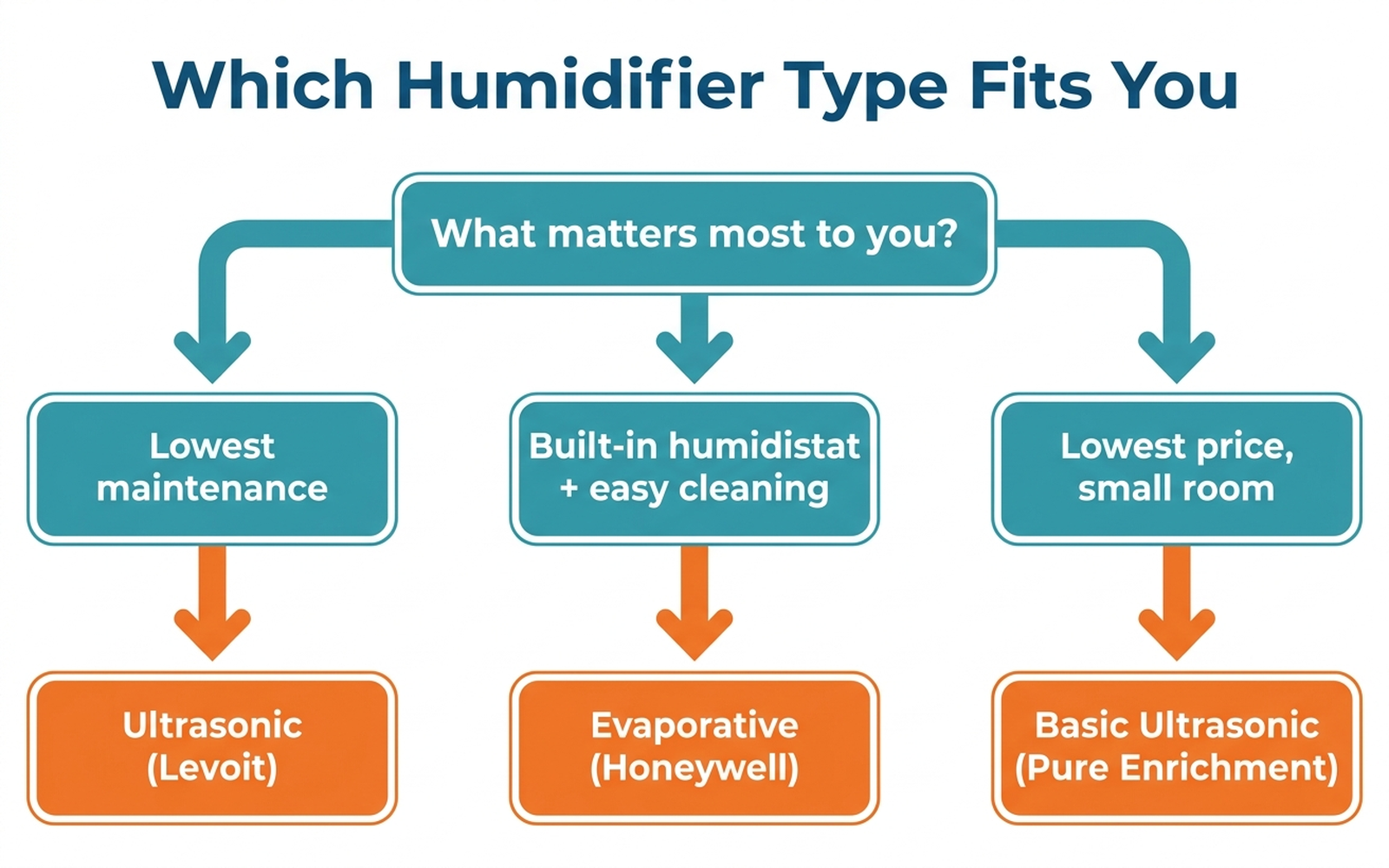 Which Humidifier Type Fits You

What matters most to you?

Lowest maintenance

Built-in humidistat + easy cleaning

Lowest price, small room

Ultrasonic (Levoit)

Evaporative (Honeywell)

Basic Ultrasonic (Pure Enrichment)